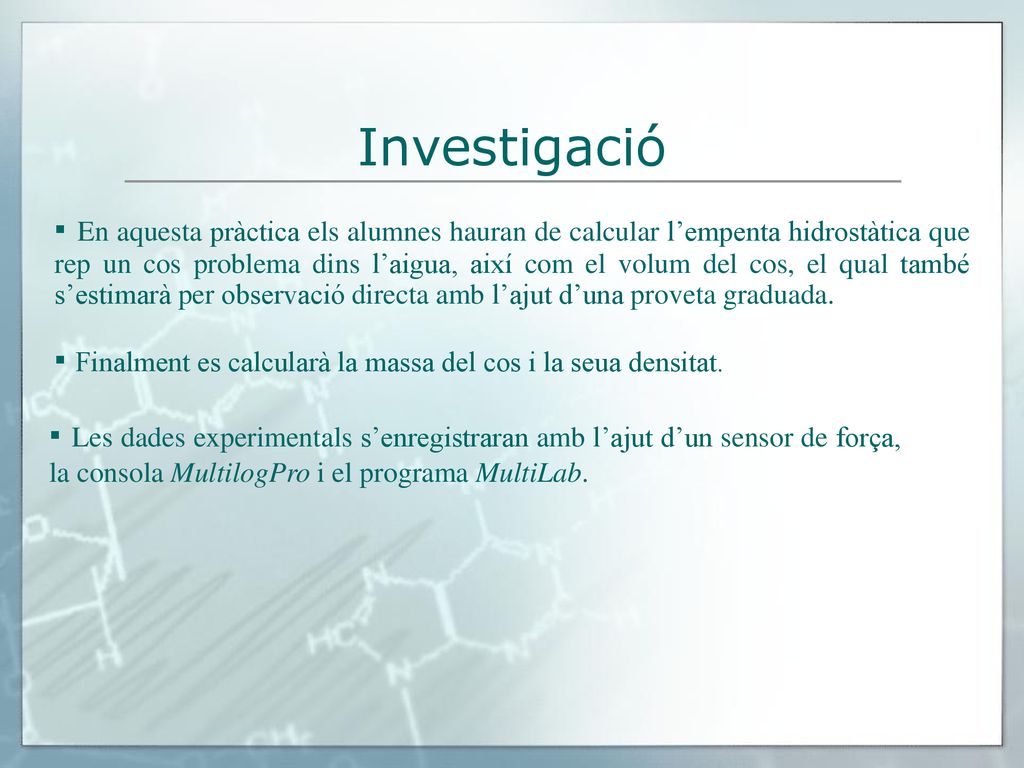 Investigació

▪ En aquesta pràctica els alumnes hauran de calcular l’empenta hidrostàtica que rep un cos problema dins l’aigua, així com el volum del cos, el qual també s’estimarà per observació directa amb l’ajut d’una proveta graduada.

▪ Finalment es calcularà la massa del cos i la seua densitat.

▪ Les dades experimentals s’enregistraran amb l’ajut d’un sensor de força, la consola MultilogPro i el programa MultiLab.